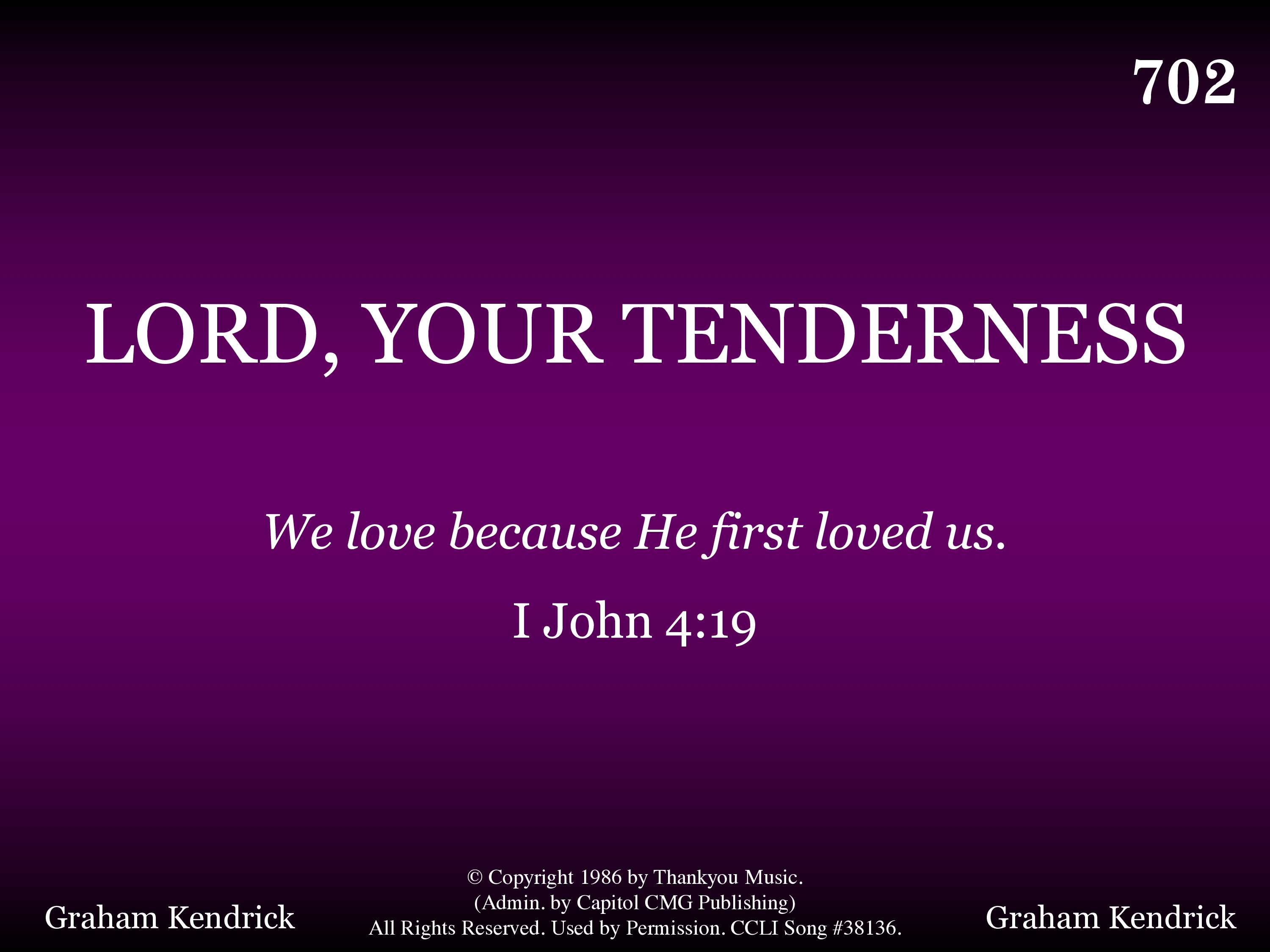 702

LORD, YOUR TENDERNESS

We love because He first loved us.

I John 4:19

Graham Kendrick

© Copyright 1986 by Thankyou Music.
(Admin. by Capitol CMG Publishing)
All Rights Reserved. Used by Permission. CCLI Song #38136.

Graham Kendrick